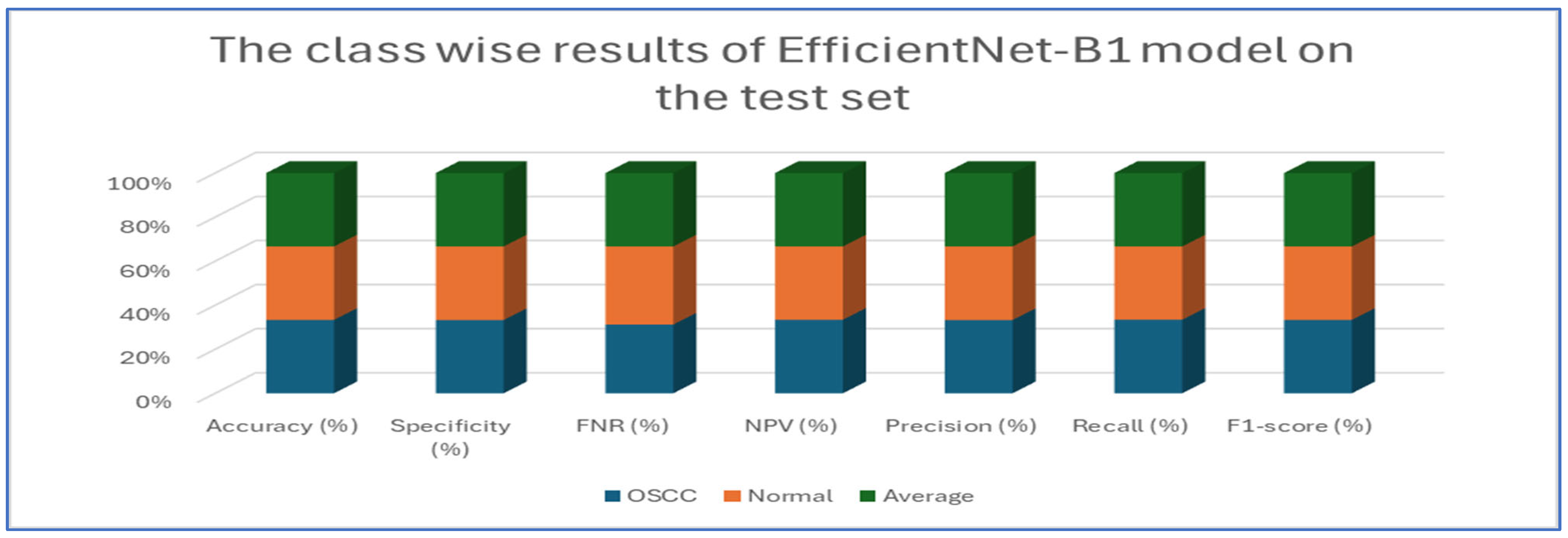 The class wise results of EfficientNet-B1 model on the test set

100%
80%
60%
40%
20%
0%

Accuracy (%)
Specificity (%)
FNR (%)
NPV (%)
Precision (%)
Recall (%)
F1-score (%)

OSCC
Normal
Average